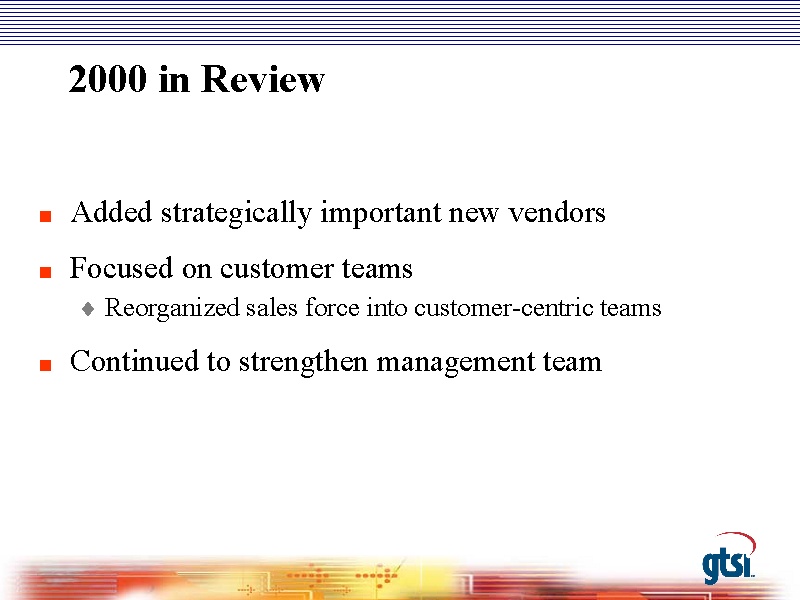 2000 in Review

Added strategically important new vendors

Focused on customer teams

Reorganized sales force into customer-centric teams

Continued to strengthen management team

gtsi